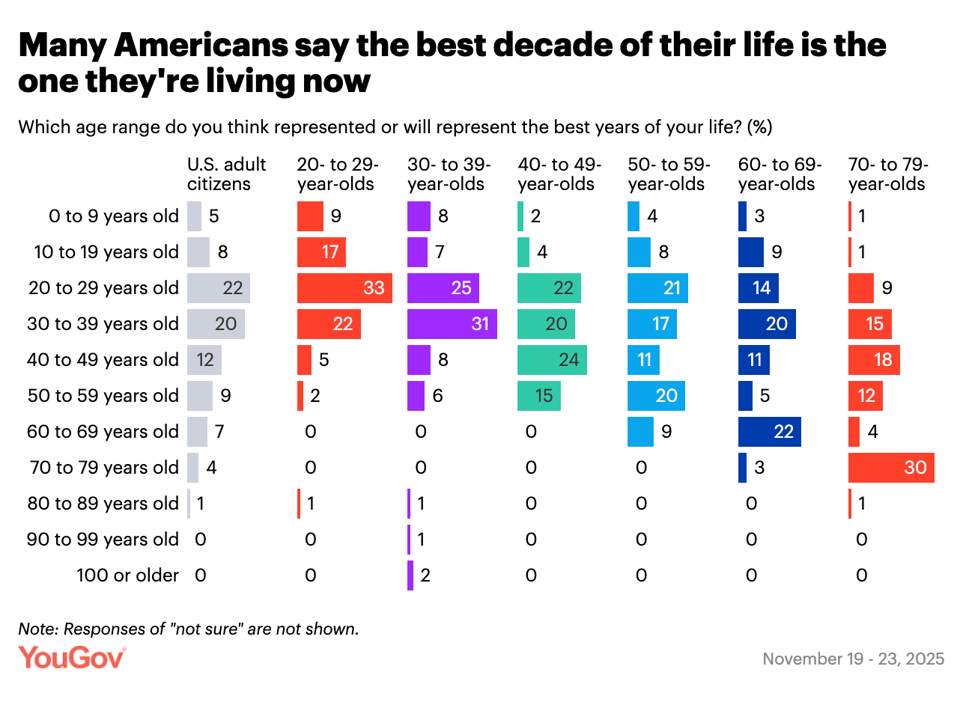 Many Americans say the best decade of their life is the one they're living now

Which age range do you think represented or will represent the best years of your life? (%)

| | U.S. adult citizens | 20- to 29-year-olds | 30- to 39-year-olds | 40- to 49-year-olds | 50- to 59-year-olds | 60- to 69-year-olds | 70- to 79-year-olds |
|---|---|---|---|---|---|---|---|
| 0 to 9 years old | 5 | 9 | 8 | 2 | 4 | 3 | 1 |
| 10 to 19 years old | 8 | 17 | 7 | 4 | 8 | 9 | 1 |
| 20 to 29 years old | 22 | 33 | 25 | 22 | 21 | 14 | 9 |
| 30 to 39 years old | 20 | 22 | 31 | 20 | 17 | 20 | 15 |
| 40 to 49 years old | 12 | 5 | 8 | 24 | 11 | 11 | 18 |
| 50 to 59 years old | 9 | 2 | 6 | 15 | 20 | 5 | 12 |
| 60 to 69 years old | 7 | 0 | 0 | 0 | 9 | 22 | 4 |
| 70 to 79 years old | 4 | 0 | 0 | 0 | 0 | 3 | 30 |
| 80 to 89 years old | 1 | 1 | 1 | 0 | 0 | 0 | 1 |
| 90 to 99 years old | 0 | 0 | 1 | 0 | 0 | 0 | 0 |
| 100 or older | 0 | 0 | 2 | 0 | 0 | 0 | 0 |

Note: Responses of "not sure" are not shown.

YouGov

November 19 - 23, 2025